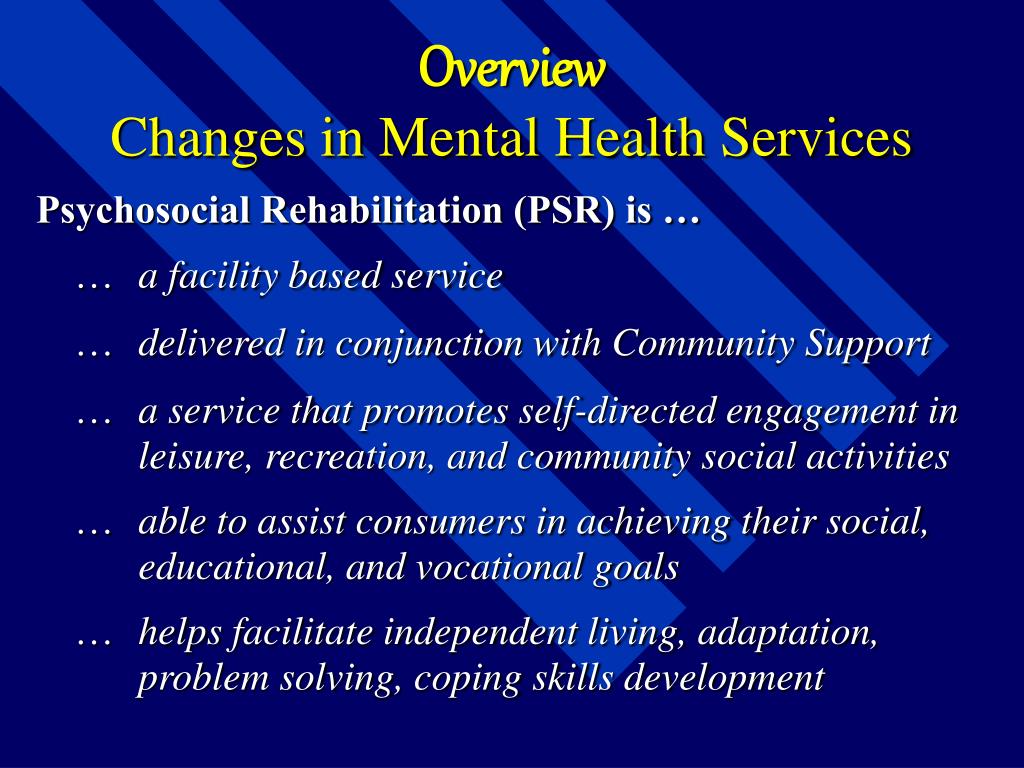 Overview
Changes in Mental Health Services

Psychosocial Rehabilitation (PSR) is …

… a facility based service

… delivered in conjunction with Community Support

… a service that promotes self-directed engagement in leisure, recreation, and community social activities

… able to assist consumers in achieving their social, educational, and vocational goals

… helps facilitate independent living, adaptation, problem solving, coping skills development